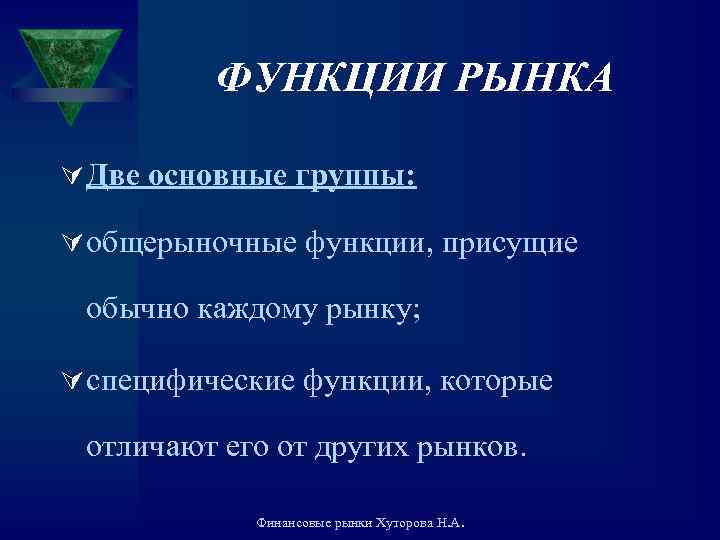 ФУНКЦИИ РЫНКА

Две основные группы:

общерыночные функции, присущие обычно каждому рынку;

специфические функции, которые отличают его от других рынков.

Финансовые рынки Хуторова Н.А.